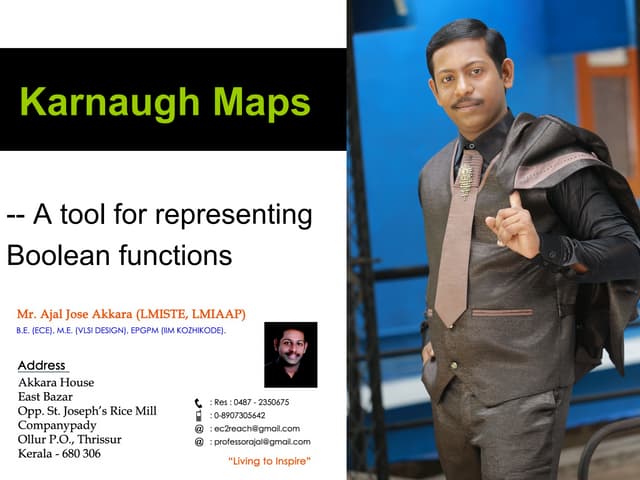 Karnaugh Maps

-- A tool for representing Boolean functions

Mr. Ajal Jose Akkara (LMISTE, LMIAAP)
B.E. (ECE), M.E. (VLSI DESIGN), EPGPM (IIM KOZHIKODE).

Address
Akkara House
East Bazar
Opp. St. Joseph's Rice Mill
Companypady
Ollur P.O., Thrissur
Kerala - 680 306

: Res : 0487 - 2350675
: 0-8907305642
@ : ec2reach@gmail.com
@ : professorajal@gmail.com

"Living to Inspire"